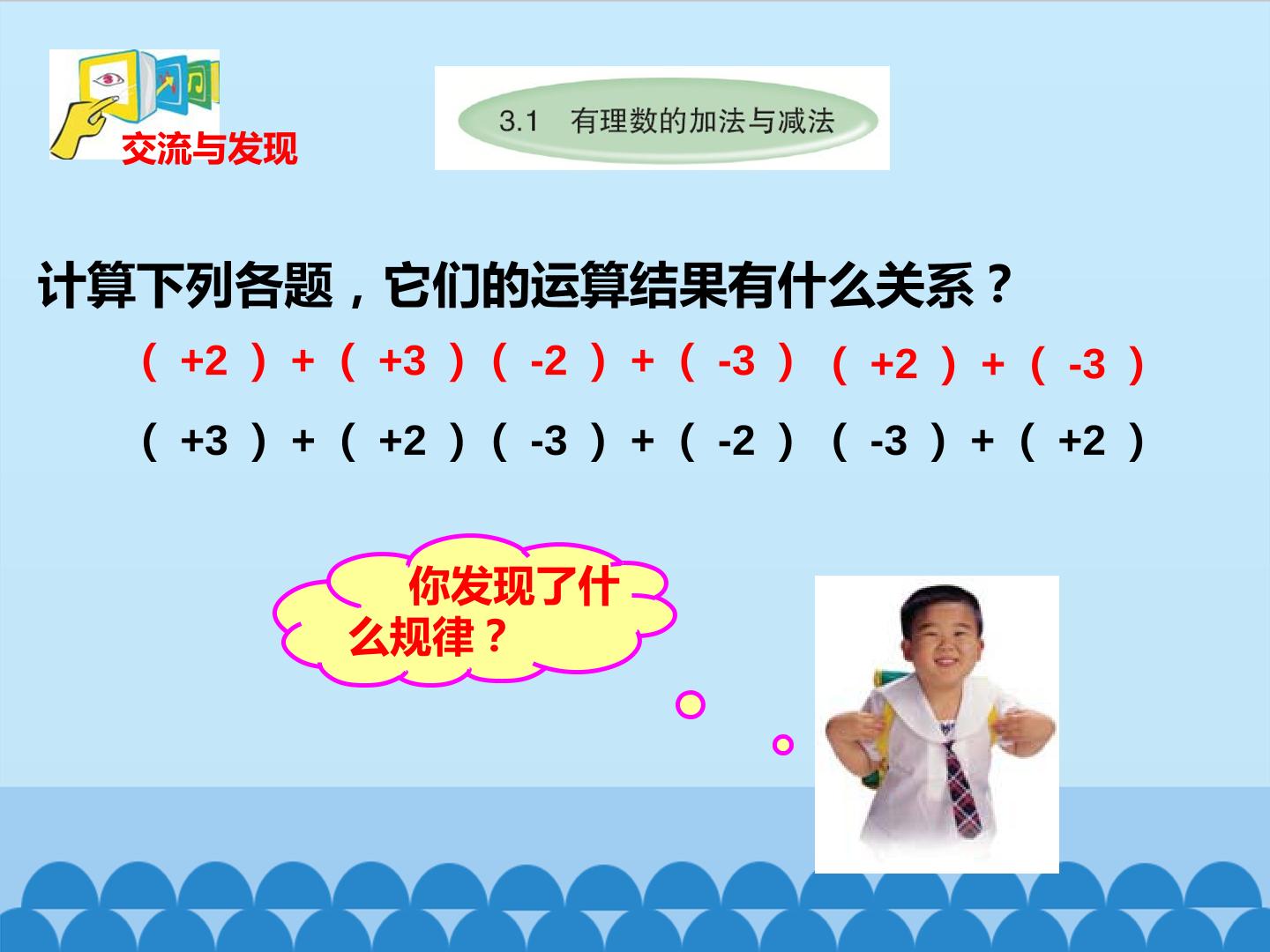 交流与发现

3.1 有理数的加法与减法

计算下列各题，它们的运算结果有什么关系？

$(+2)+(+3)$　$(-2)+(-3)$　$(+2)+(-3)$

$(+3)+(+2)$　$(-3)+(-2)$　$(-3)+(+2)$

你发现了什么规律？